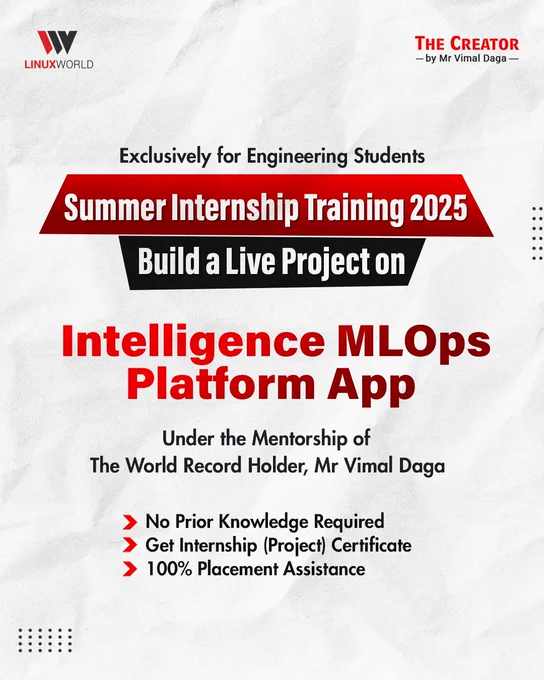 LINUXWORLD

THE CREATOR
— by Mr Vimal Daga —

Exclusively for Engineering Students

Summer Internship Training 2025

Build a Live Project on

Intelligence MLOps Platform App

Under the Mentorship of
The World Record Holder, Mr Vimal Daga

No Prior Knowledge Required
Get Internship (Project) Certificate
100% Placement Assistance